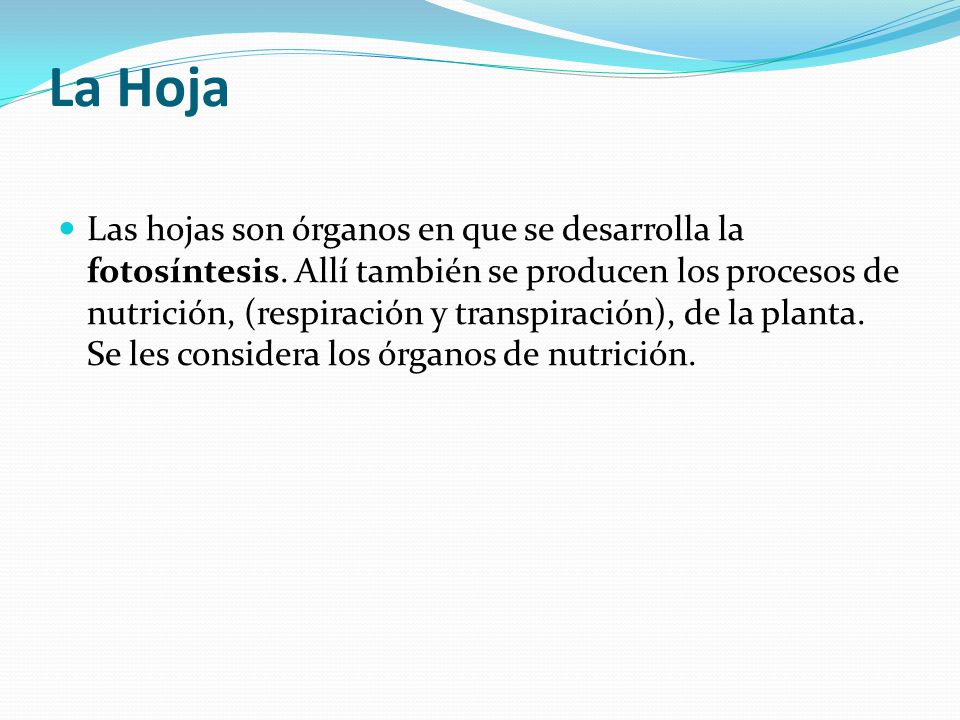 La Hoja

Las hojas son órganos en que se desarrolla la fotosíntesis. Allí también se producen los procesos de nutrición, (respiración y transpiración), de la planta. Se les considera los órganos de nutrición.